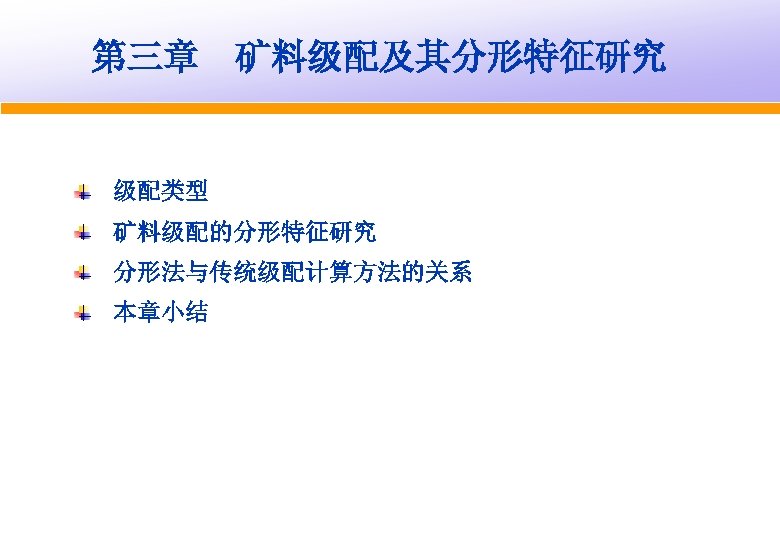 第三章　矿料级配及其分形特征研究

级配类型

矿料级配的分形特征研究

分形法与传统级配计算方法的关系

本章小结